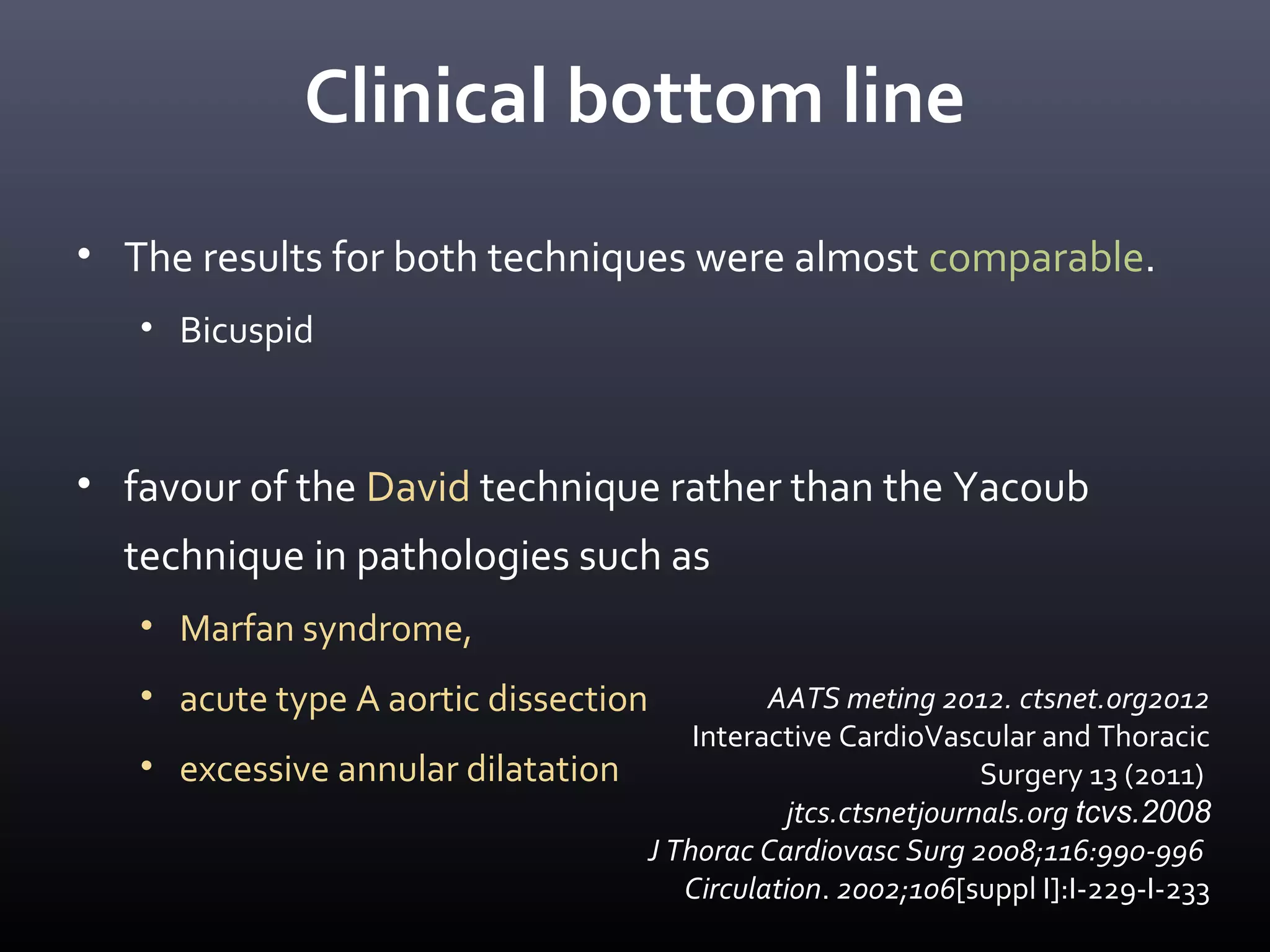 Clinical bottom line

• The results for both techniques were almost comparable.
  • Bicuspid

• favour of the David technique rather than the Yacoub technique in pathologies such as
  • Marfan syndrome,
  • acute type A aortic dissection
  • excessive annular dilatation

AATS meting 2012. ctsnet.org2012
Interactive CardioVascular and Thoracic Surgery 13 (2011)
jtcs.ctsnetjournals.org tcvs.2008
J Thorac Cardiovasc Surg 2008;116:990-996
Circulation. 2002;106[suppl I]:I-229-I-233